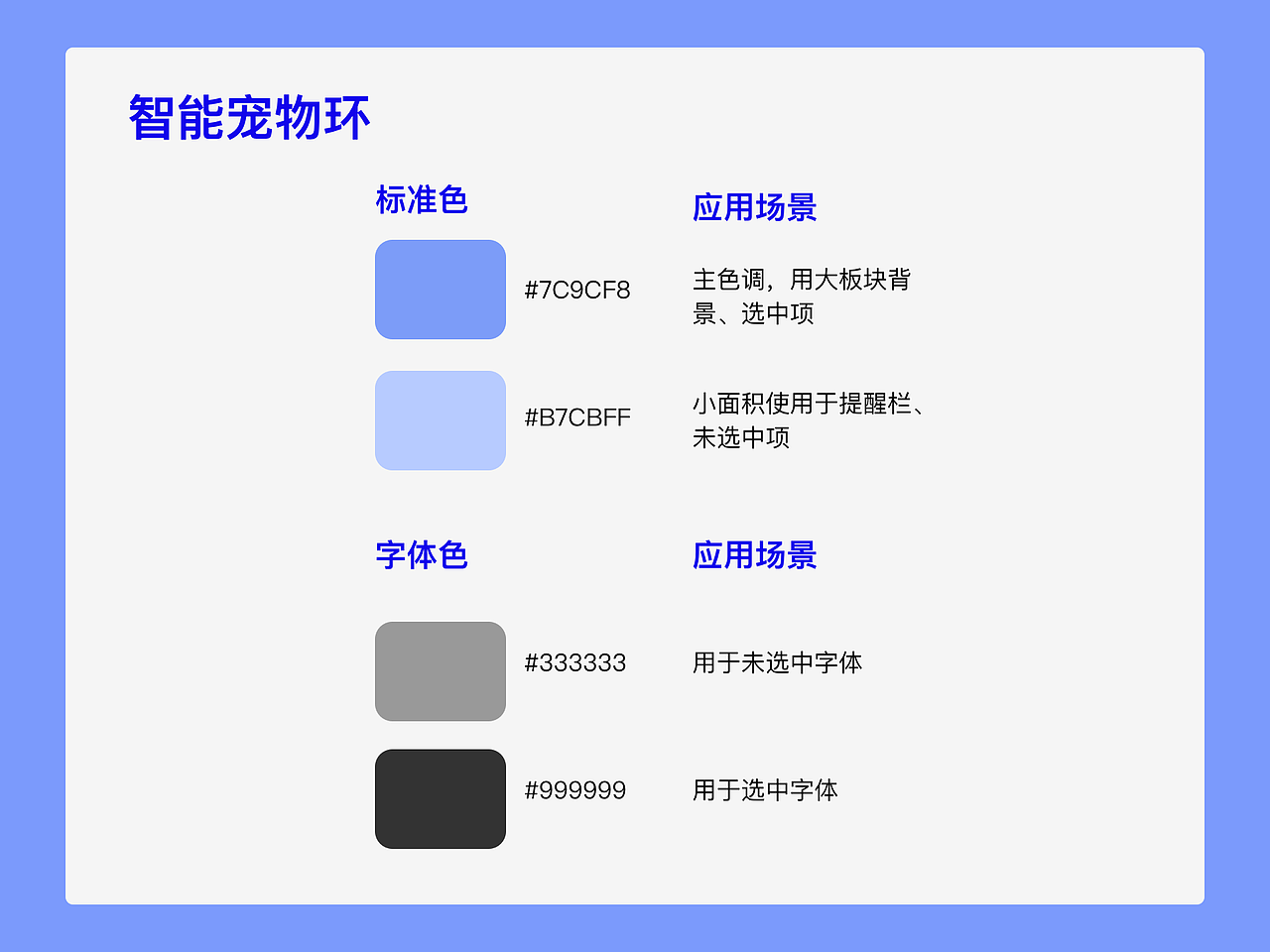 智能宠物环

标准色

应用场景

#7C9CF8

主色调，用大板块背景、选中项

#B7CBFF

小面积使用于提醒栏、未选中项

字体色

应用场景

#333333

用于未选中字体

#999999

用于选中字体